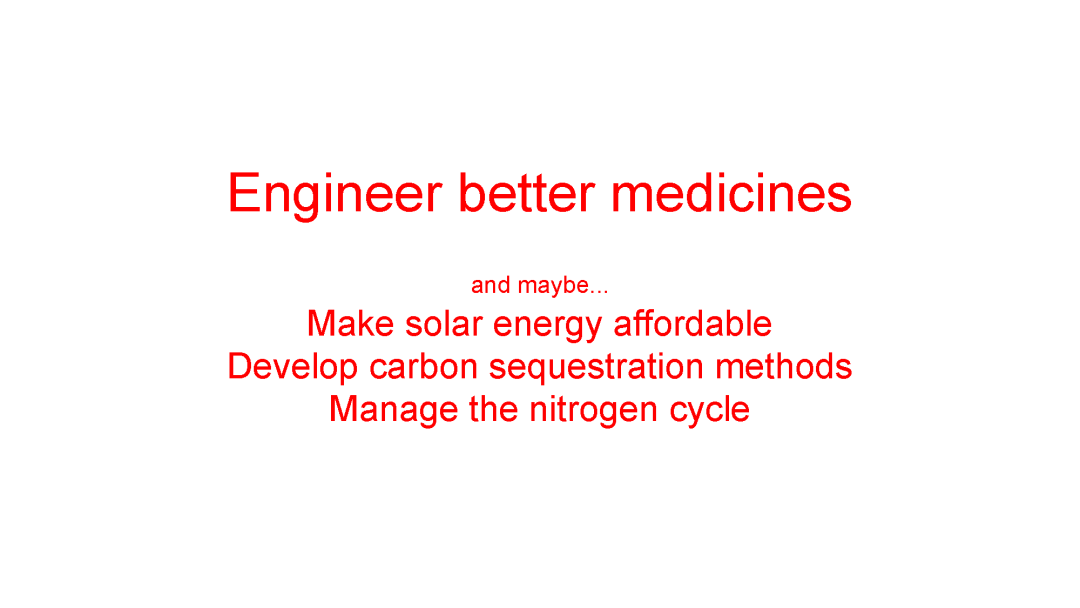 Engineer better medicines

and maybe...

Make solar energy affordable
Develop carbon sequestration methods
Manage the nitrogen cycle